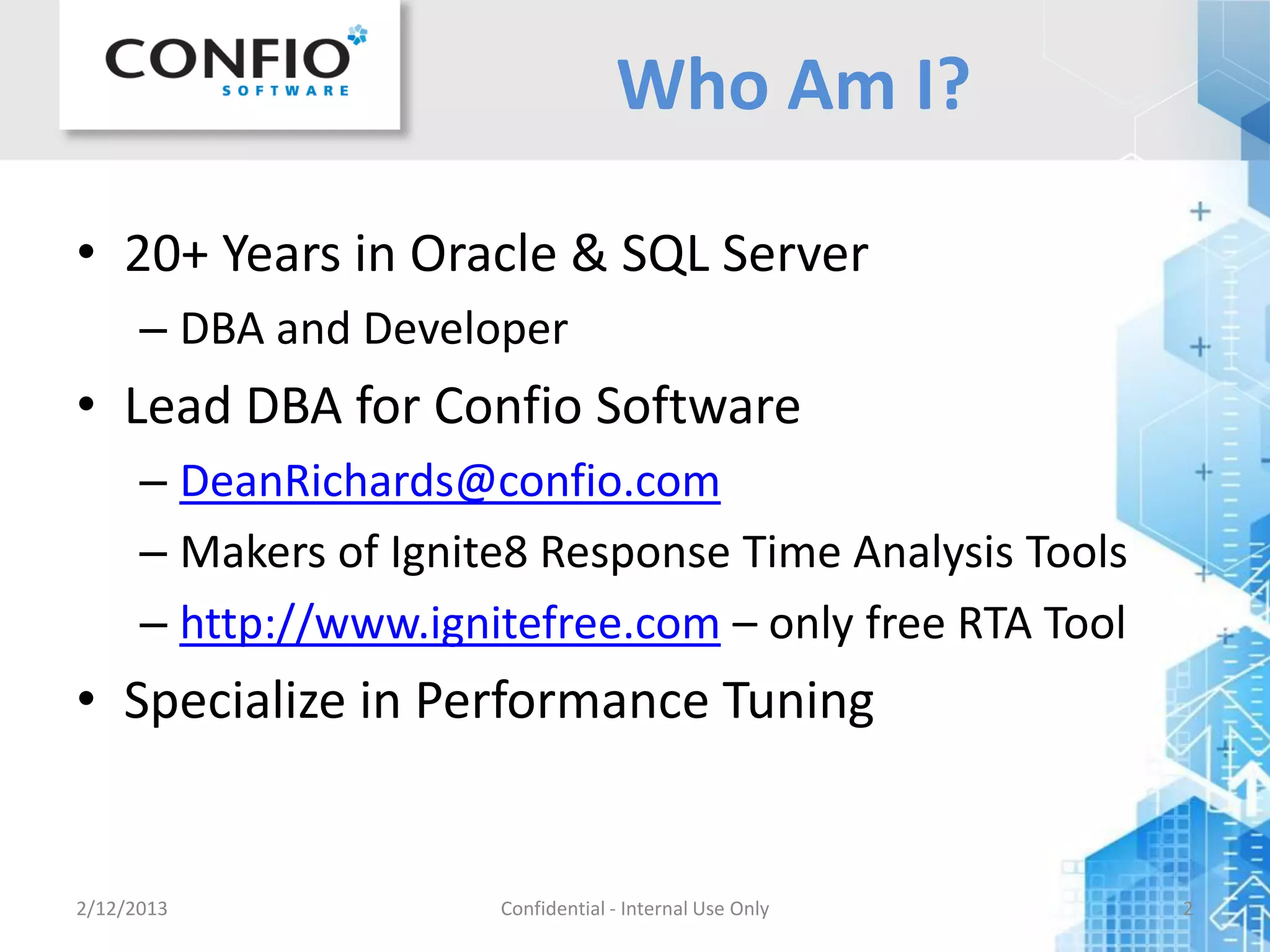 CONFIO SOFTWARE

Who Am I?

• 20+ Years in Oracle & SQL Server
– DBA and Developer
• Lead DBA for Confio Software
– DeanRichards@confio.com
– Makers of Ignite8 Response Time Analysis Tools
– http://www.ignitefree.com – only free RTA Tool
• Specialize in Performance Tuning

2/12/2013
Confidential - Internal Use Only
2